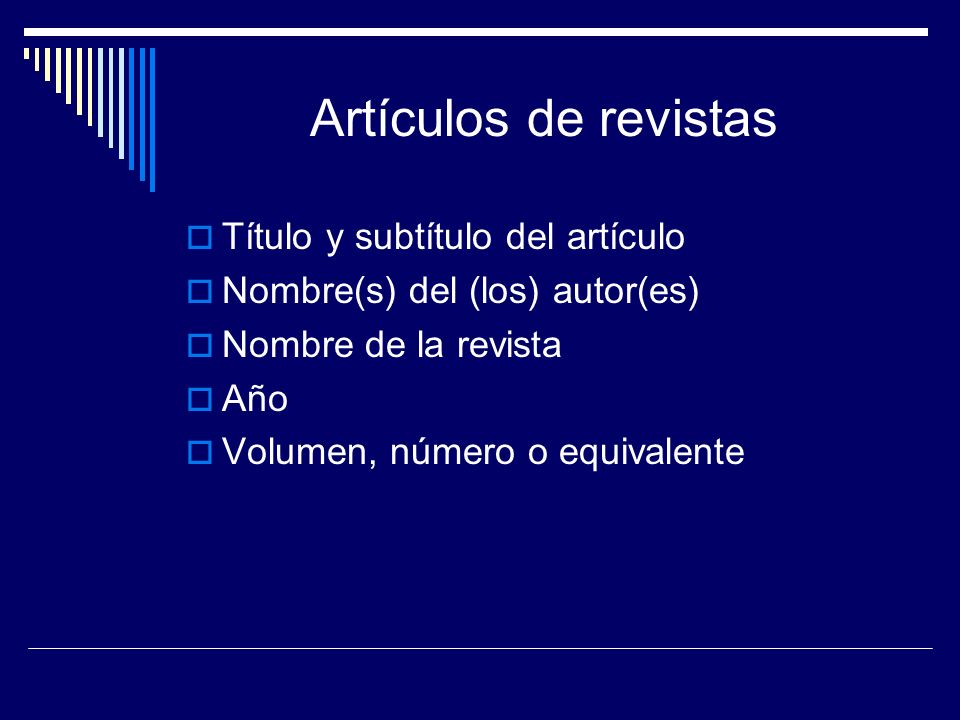 Artículos de revistas

Título y subtítulo del artículo
Nombre(s) del (los) autor(es)
Nombre de la revista
Año
Volumen, número o equivalente